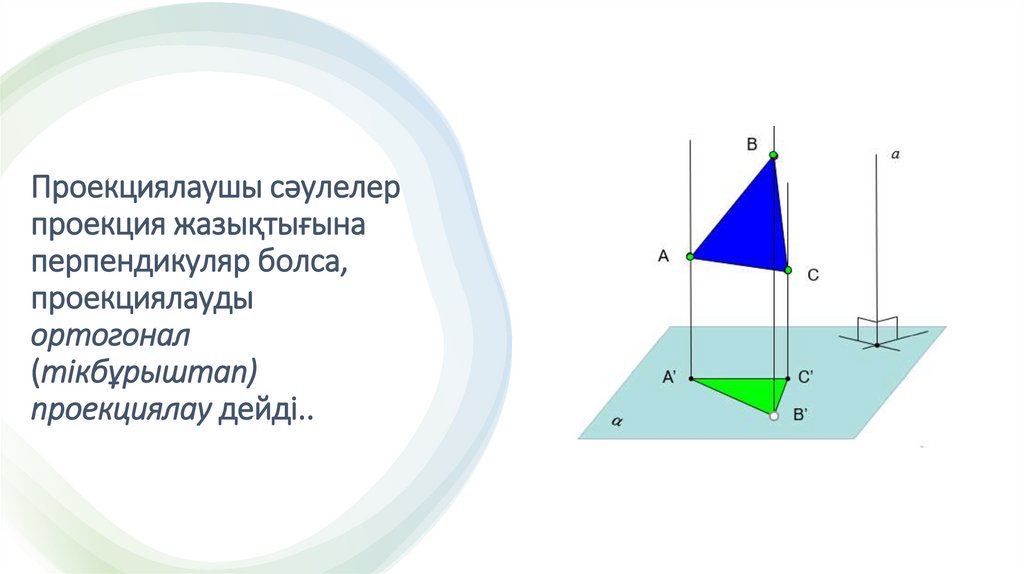 Проекциялаушы сәулелер проекция жазықтығына перпендикуляр болса, проекциялауды ортогонал (тікбұрыштап) проекциялау дейді..

B

a

A

C

A'

C'

B'

$\alpha$